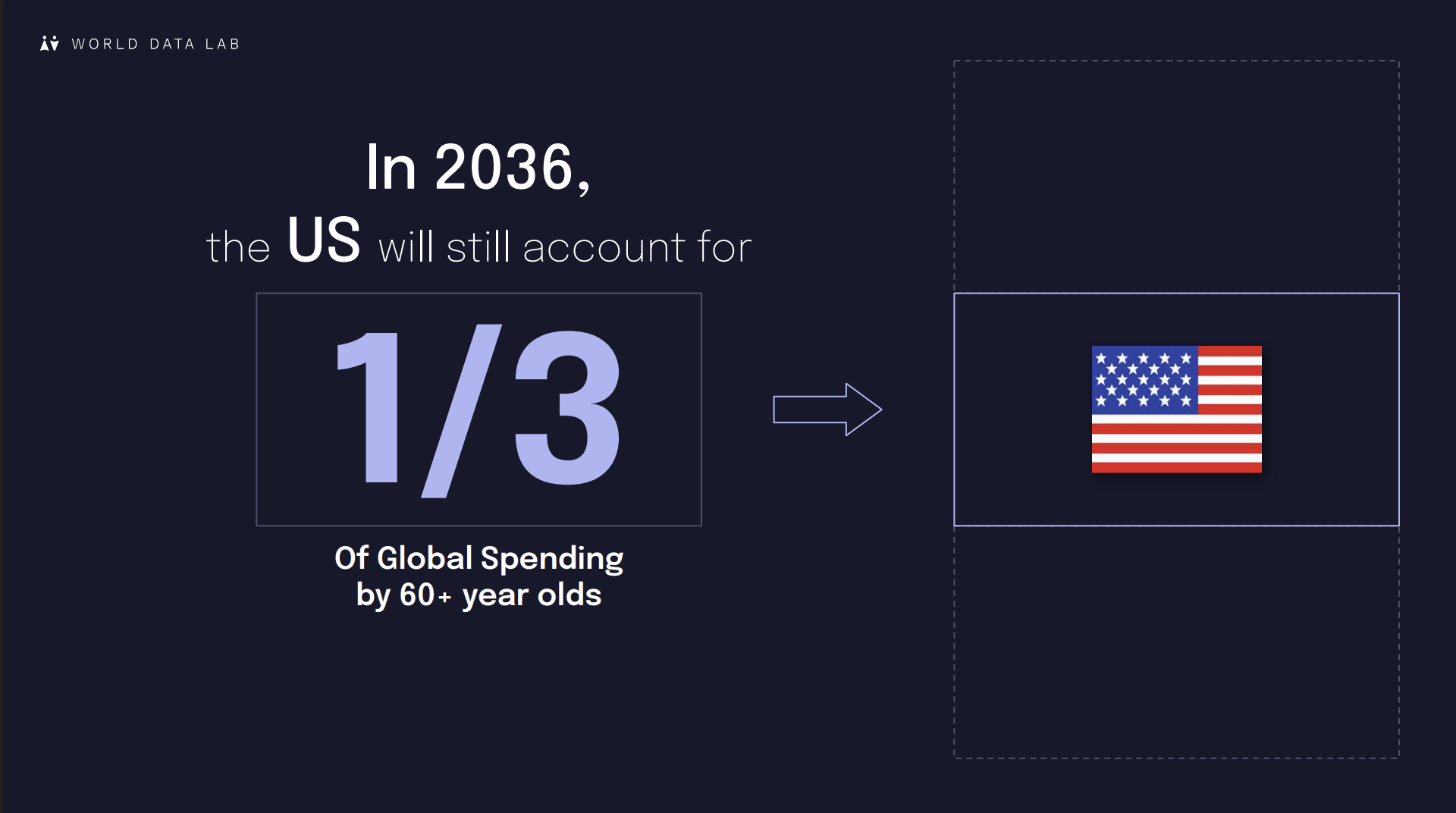 WORLD DATA LAB

In 2036,
the US will still account for

1/3

Of Global Spending
by 60+ year olds